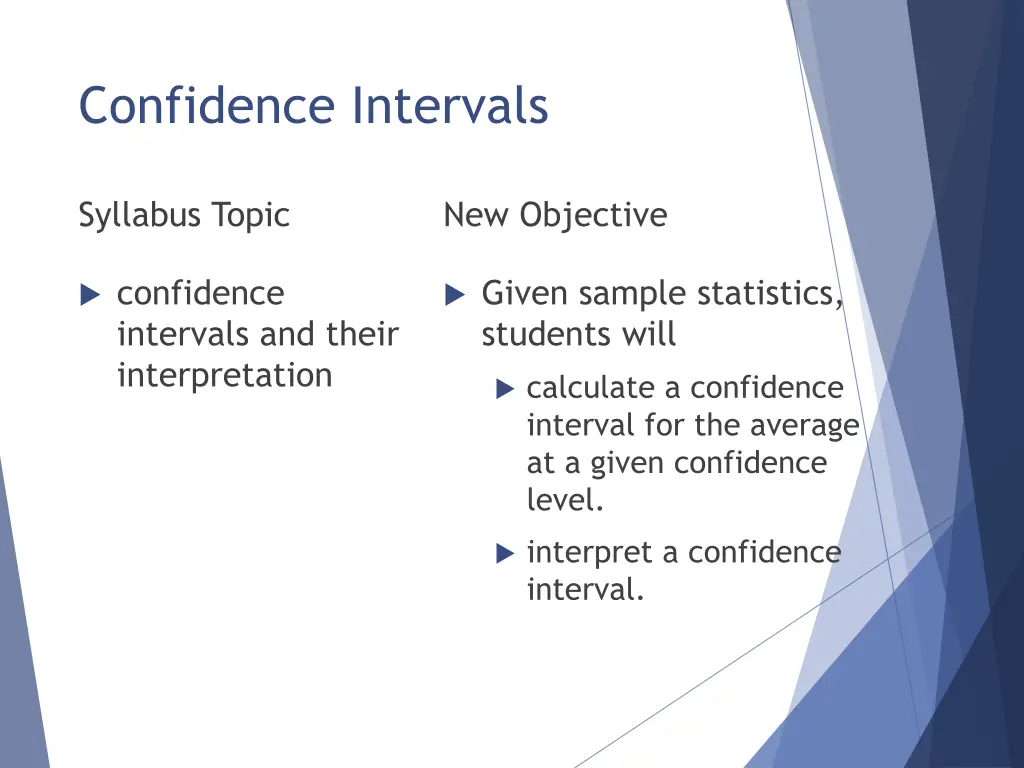 Confidence Intervals

Syllabus Topic

confidence intervals and their interpretation

New Objective

Given sample statistics, students will

calculate a confidence interval for the average at a given confidence level.

interpret a confidence interval.